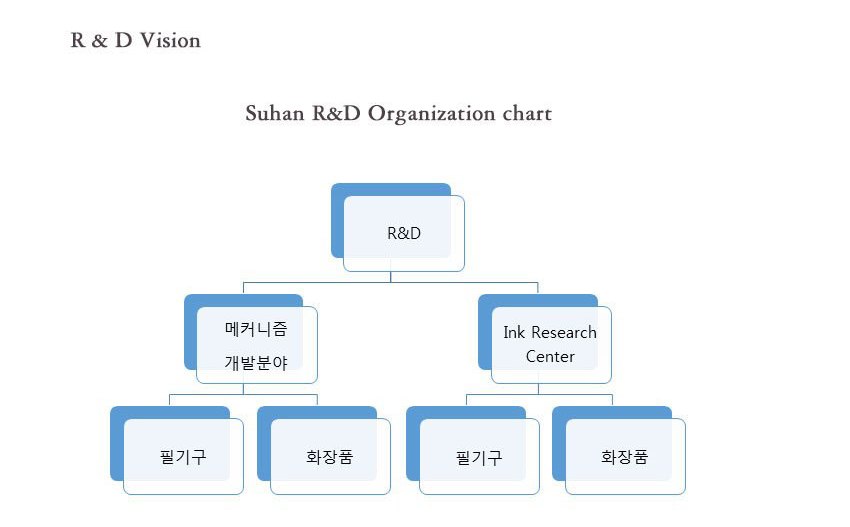 R & D Vision

Suhan R&D Organization chart

R&D

메커니즘 개발분야

Ink Research Center

필기구

화장품

필기구

화장품